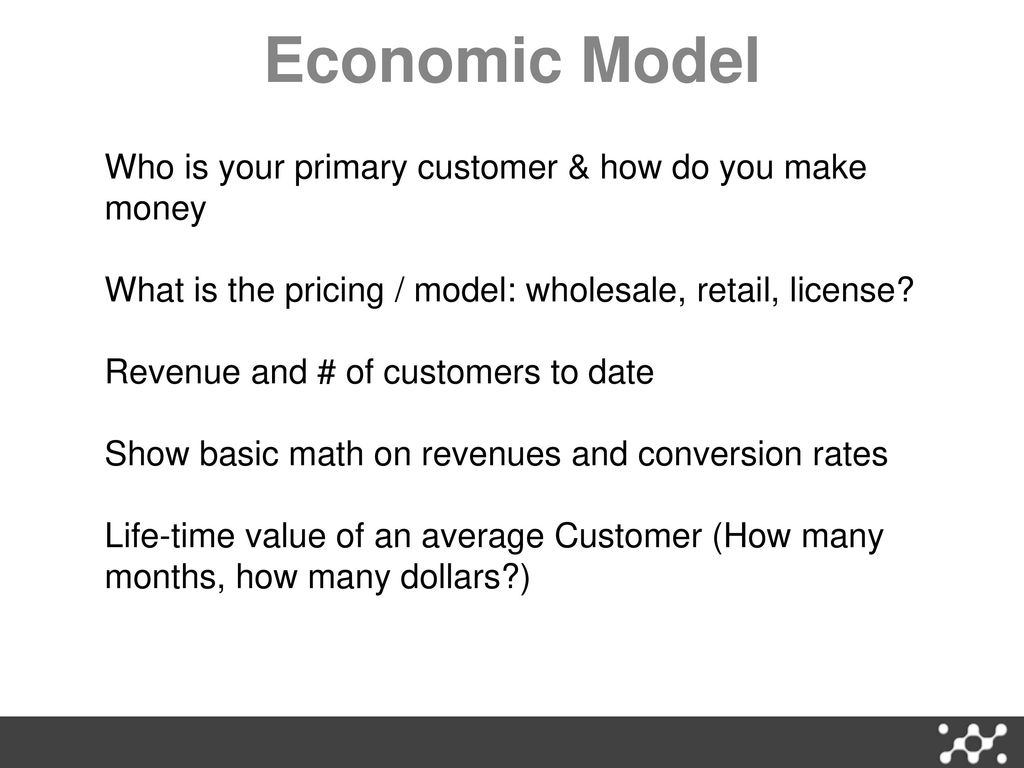 Economic Model

Who is your primary customer & how do you make money

What is the pricing / model: wholesale, retail, license?

Revenue and # of customers to date

Show basic math on revenues and conversion rates

Life-time value of an average Customer (How many months, how many dollars?)